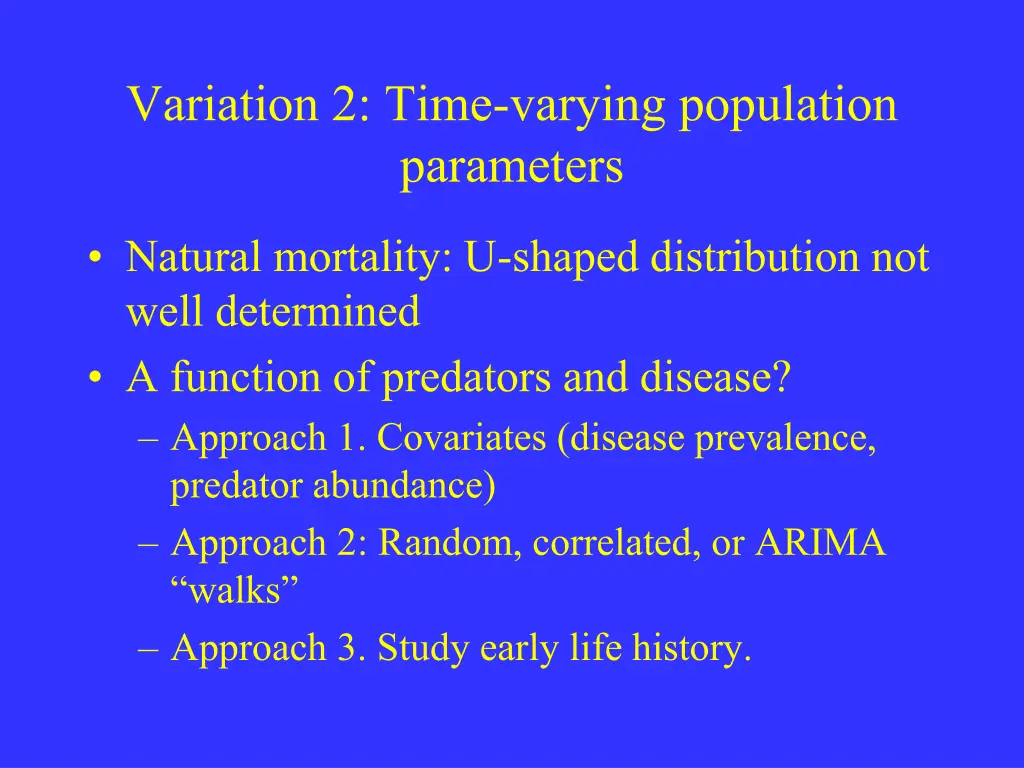 Variation 2: Time-varying population parameters

• Natural mortality: U-shaped distribution not well determined
• A function of predators and disease?
– Approach 1. Covariates (disease prevalence, predator abundance)
– Approach 2: Random, correlated, or ARIMA “walks”
– Approach 3. Study early life history.